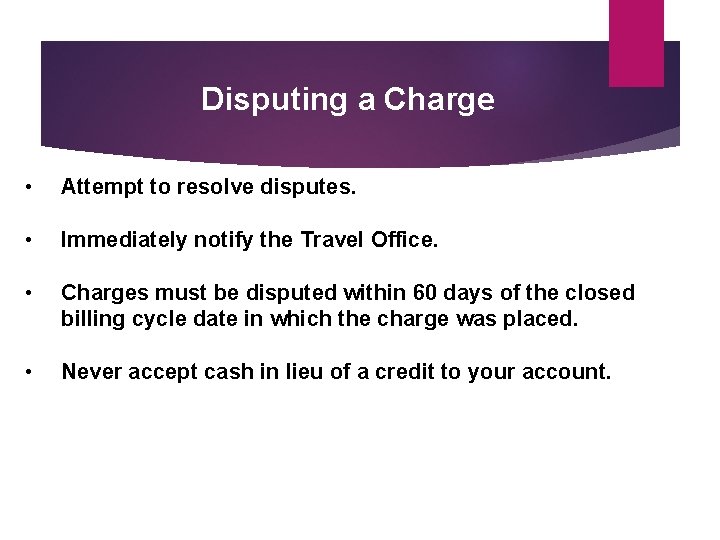 Disputing a Charge

• Attempt to resolve disputes.

• Immediately notify the Travel Office.

• Charges must be disputed within 60 days of the closed billing cycle date in which the charge was placed.

• Never accept cash in lieu of a credit to your account.